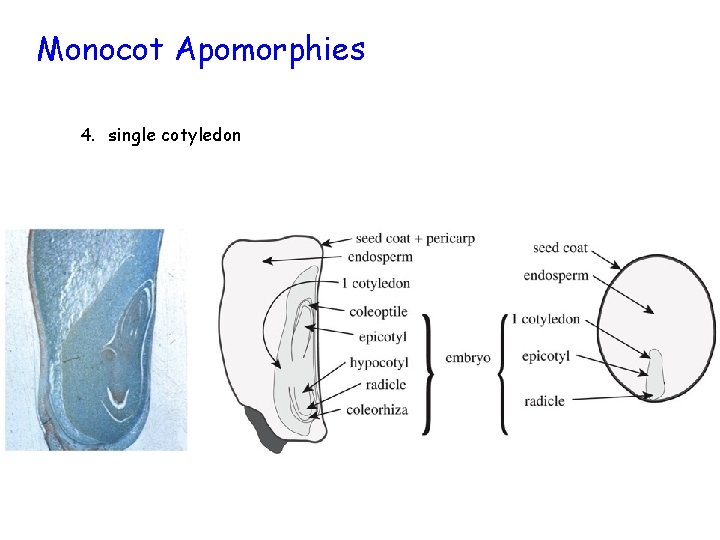 Monocot Apomorphies

4. single cotyledon

seed coat + pericarp
endosperm
1 cotyledon
coleoptile
epicotyl
hypocotyl
radicle
coleorhiza

embryo

seed coat
endosperm
1 cotyledon
epicotyl
radicle